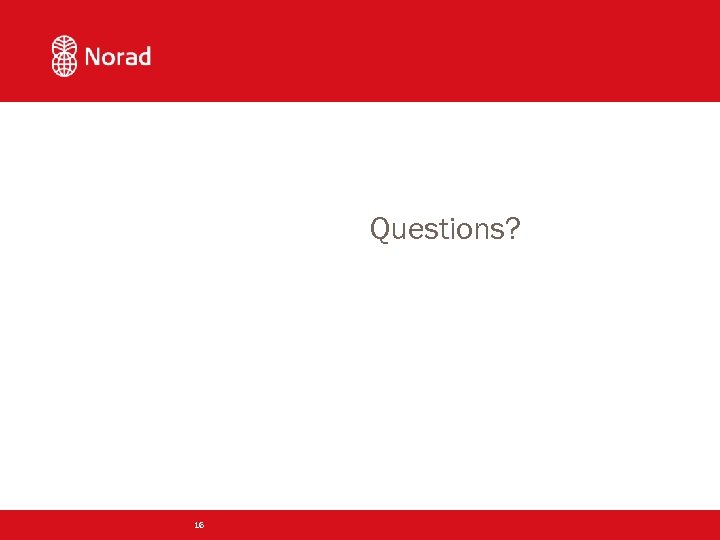 Norad

Questions?

16